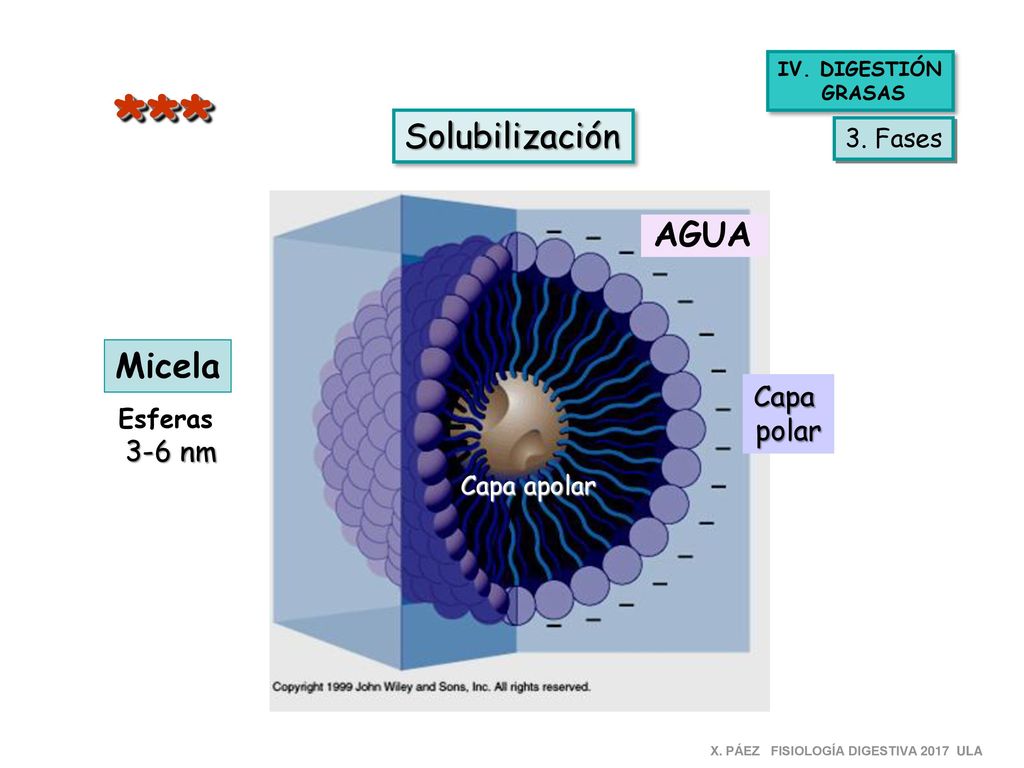 IV. DIGESTIÓN GRASAS

***

Solubilización

3. Fases

AGUA

Micela

Esferas
3-6 nm

Capa polar

Capa apolar

Copyright 1999 John Wiley and Sons, Inc. All rights reserved.

X. PÁEZ FISIOLOGÍA DIGESTIVA 2017 ULA